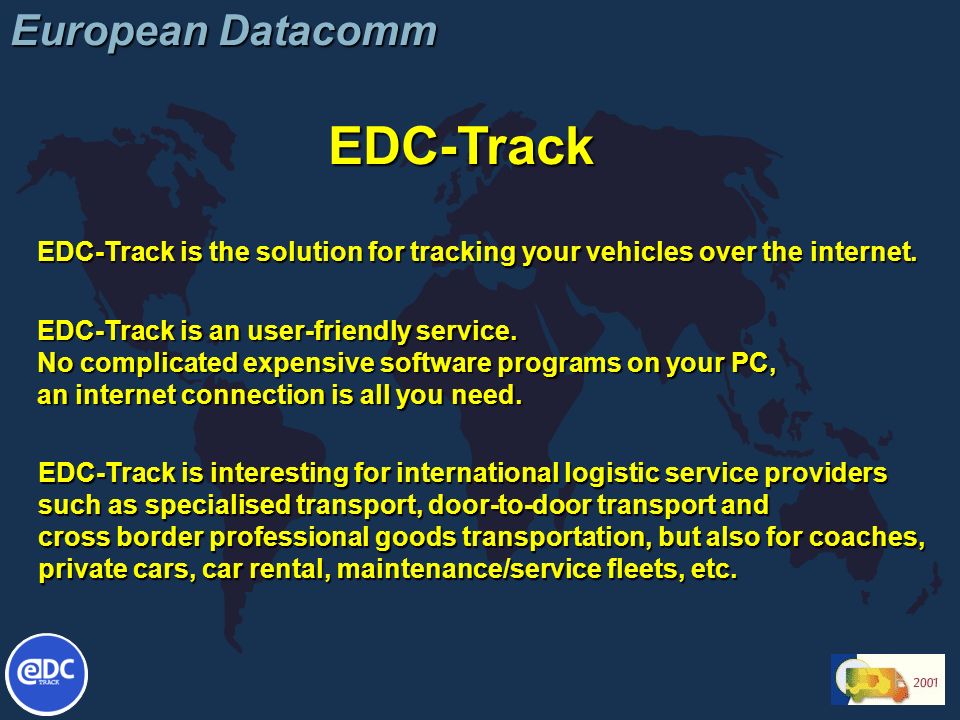 European Datacomm

EDC-Track

EDC-Track is the solution for tracking your vehicles over the internet.

EDC-Track is an user-friendly service.
No complicated expensive software programs on your PC,
an internet connection is all you need.

EDC-Track is interesting for international logistic service providers such as specialised transport, door-to-door transport and cross border professional goods transportation, but also for coaches, private cars, car rental, maintenance/service fleets, etc.

eDC TRACK

2001